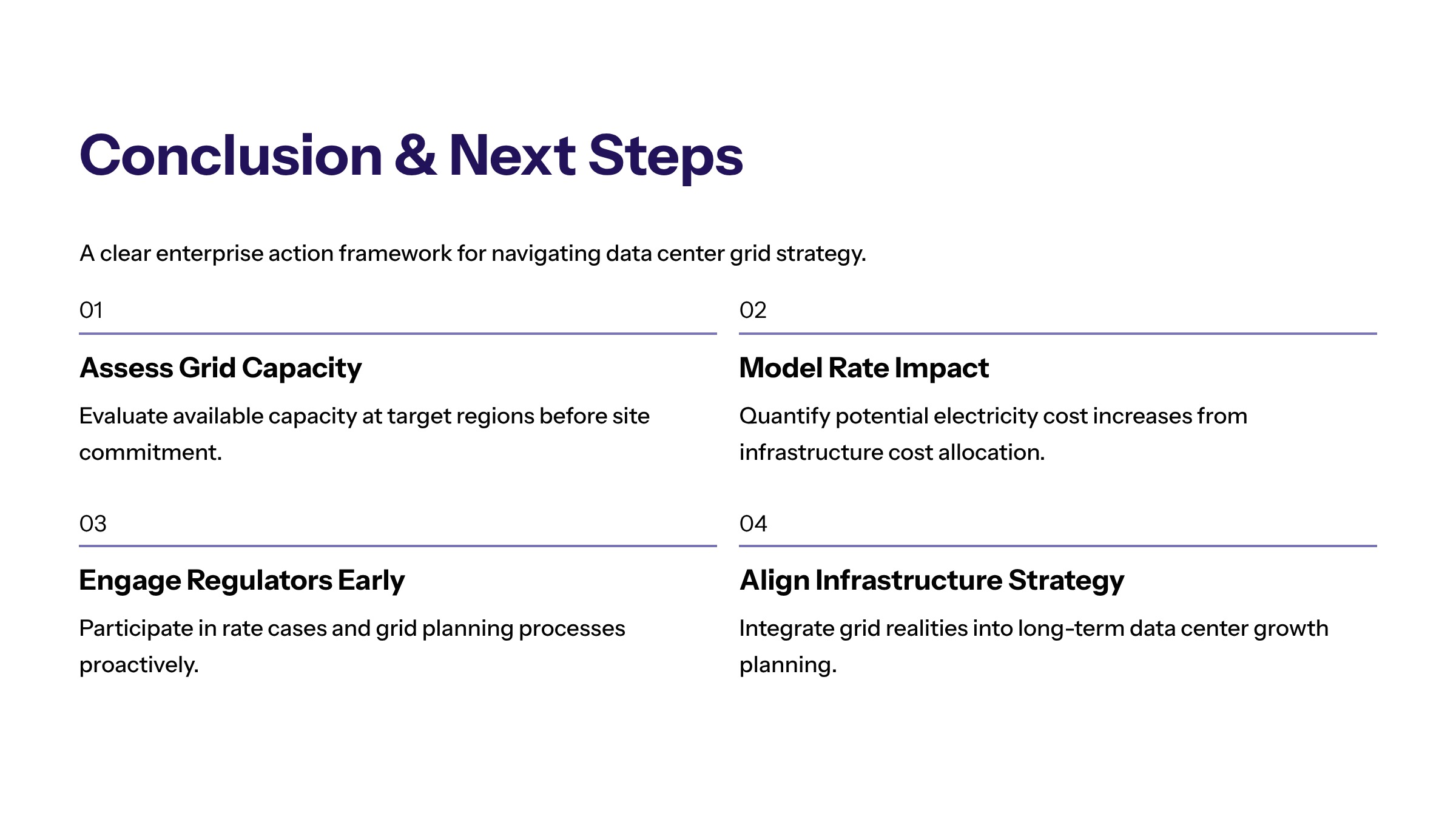 Conclusion & Next Steps

A clear enterprise action framework for navigating data center grid strategy.

01

Assess Grid Capacity

Evaluate available capacity at target regions before site commitment.

02

Model Rate Impact

Quantify potential electricity cost increases from infrastructure cost allocation.

03

Engage Regulators Early

Participate in rate cases and grid planning processes proactively.

04

Align Infrastructure Strategy

Integrate grid realities into long-term data center growth planning.